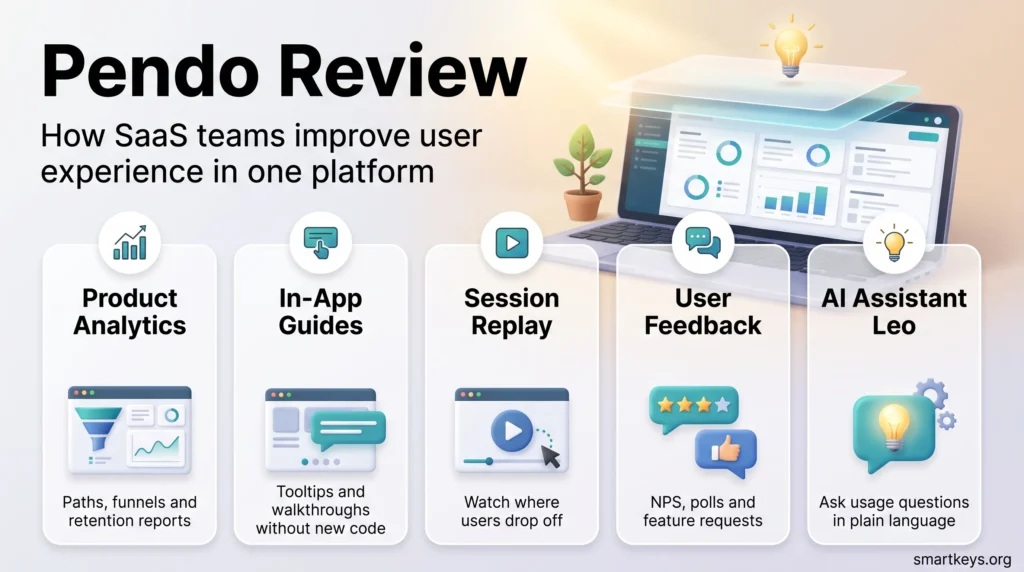 Pendo Review

How SaaS teams improve user experience in one platform

Product Analytics

Paths, funnels and retention reports

In-App Guides

Tooltips and walkthroughs without new code

Session Replay

Watch where users drop off

User Feedback

NPS, polls and feature requests

AI Assistant Leo

Ask usage questions in plain language

smartkeys.org